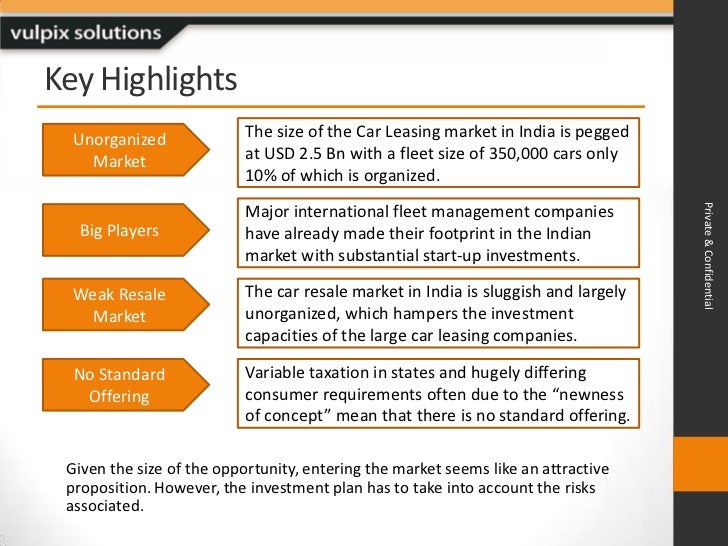 vulpix solutions

Key Highlights

Unorganized Market

The size of the Car Leasing market in India is pegged at USD 2.5 Bn with a fleet size of 350,000 cars only 10% of which is organized.

Big Players

Major international fleet management companies have already made their footprint in the Indian market with substantial start-up investments.

Weak Resale Market

The car resale market in India is sluggish and largely unorganized, which hampers the investment capacities of the large car leasing companies.

No Standard Offering

Variable taxation in states and hugely differing consumer requirements often due to the "newness of concept" mean that there is no standard offering.

Given the size of the opportunity, entering the market seems like an attractive proposition. However, the investment plan has to take into account the risks associated.

Private & Confidential